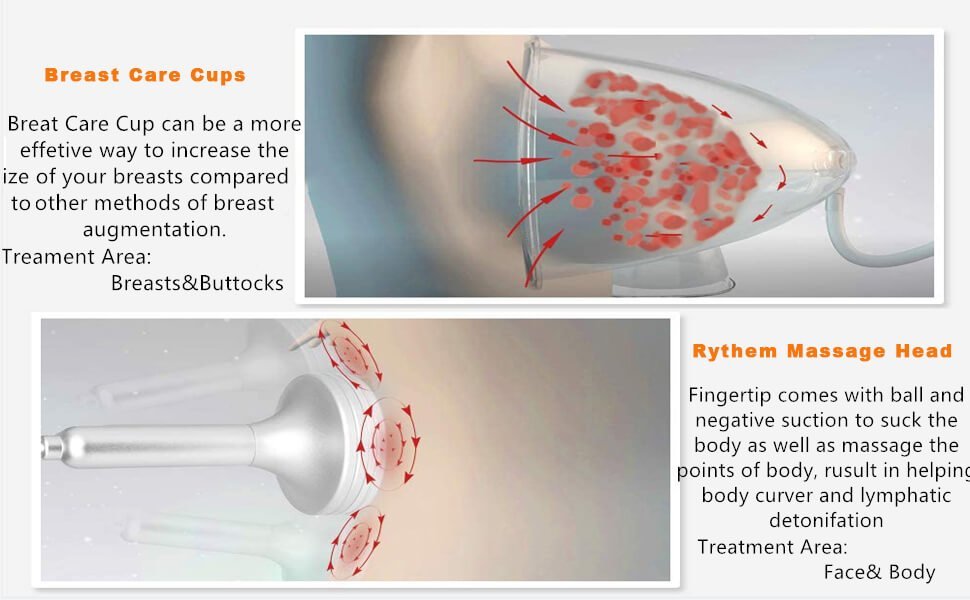 Breast Care Cups

Breat Care Cup can be a more effetive way to increase the ize of your breasts compared to other methods of breast augmentation.
Treament Area:
Breasts&Buttocks

Rythem Massage Head

Fingertip comes with ball and negative suction to suck the body as well as massage the points of body, rusult in helping body curver and lymphatic detonifation
Treatment Area:
Face& Body